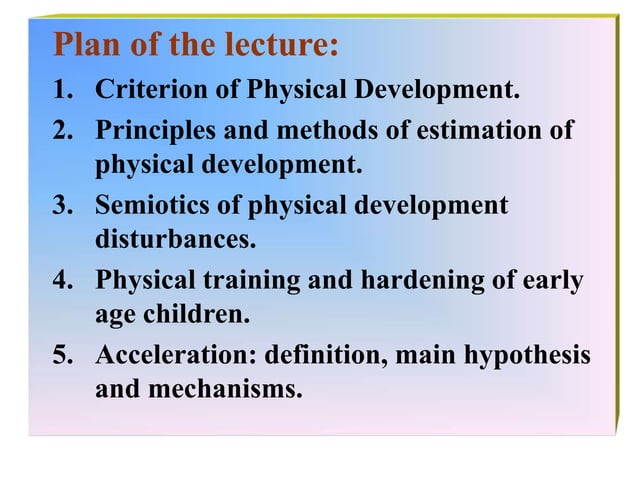 Plan of the lecture:

1. Criterion of Physical Development.
2. Principles and methods of estimation of physical development.
3. Semiotics of physical development disturbances.
4. Physical training and hardening of early age children.
5. Acceleration: definition, main hypothesis and mechanisms.